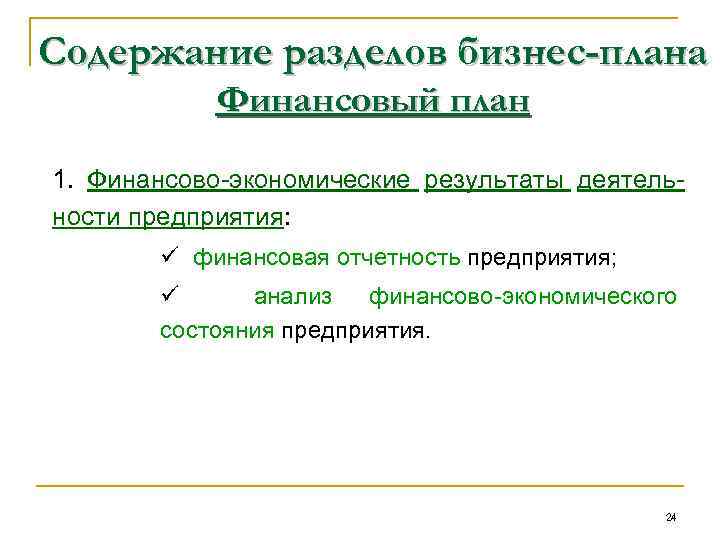 Содержание разделов бизнес-плана
Финансовый план

1. Финансово-экономические результаты деятельности предприятия:

✓ финансовая отчетность предприятия;

✓ анализ финансово-экономического состояния предприятия.

24